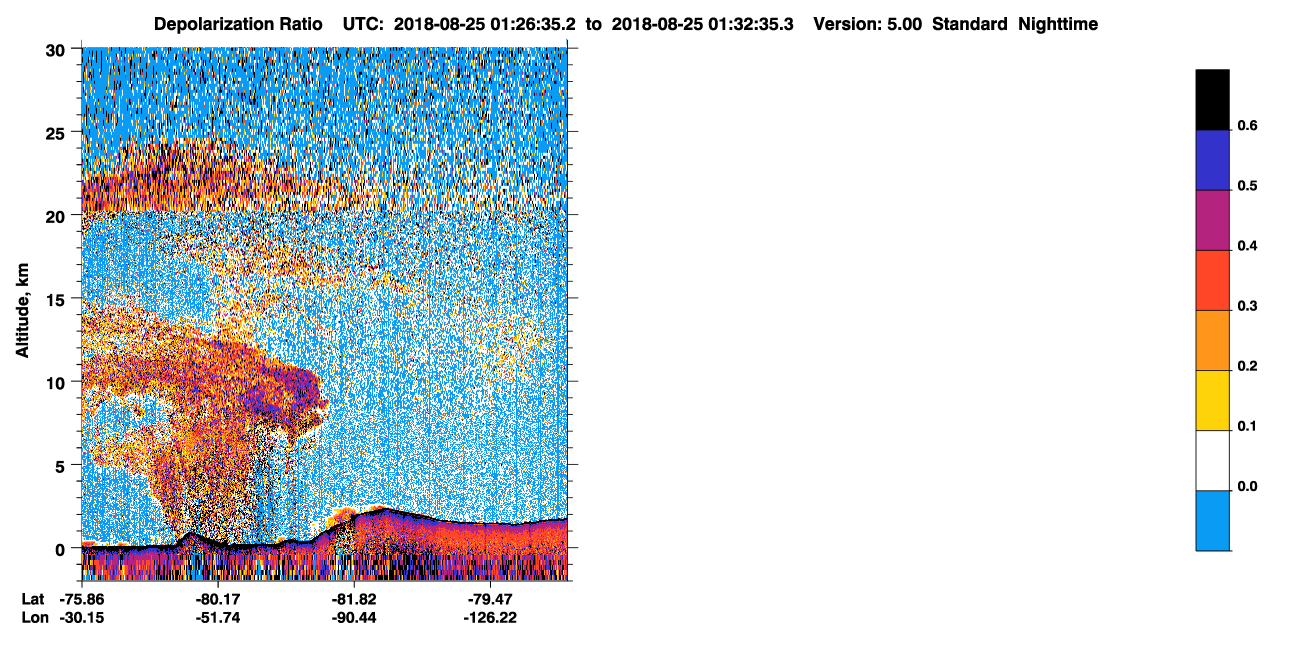 Depolarization Ratio UTC: 2018-08-25 01:26:35.2 to 2018-08-25 01:32:35.3 Version: 5.00 Standard Nighttime

Altitude, km

30
25
20
15
10
5
0

Lat -75.86 -80.17 -81.82 -79.47
Lon -30.15 -51.74 -90.44 -126.22

0.6
0.5
0.4
0.3
0.2
0.1
0.0